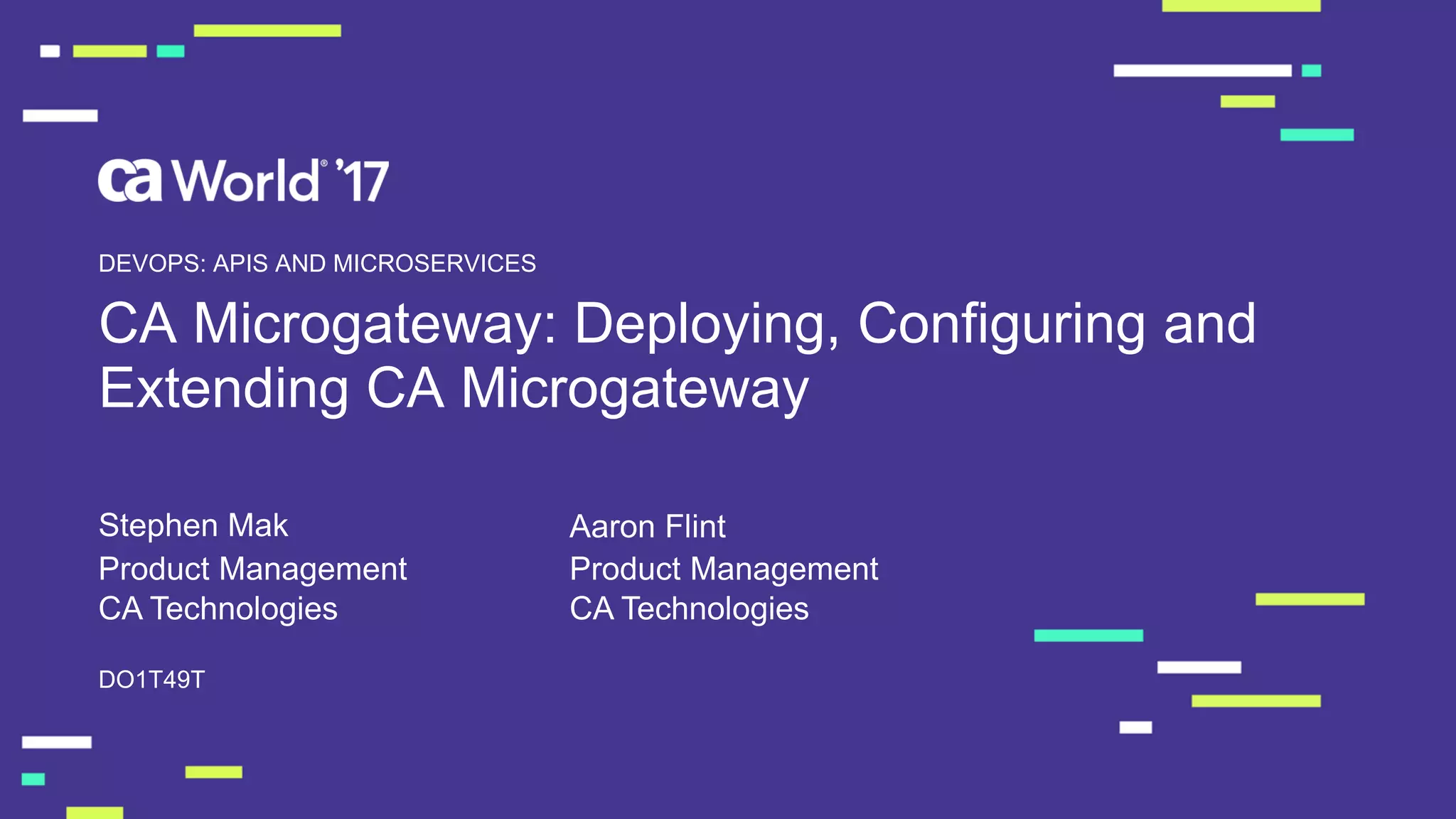 ca World® '17

DEVOPS: APIS AND MICROSERVICES

CA Microgateway: Deploying, Configuring and Extending CA Microgateway

Stephen Mak
Product Management
CA Technologies

Aaron Flint
Product Management
CA Technologies

DO1T49T